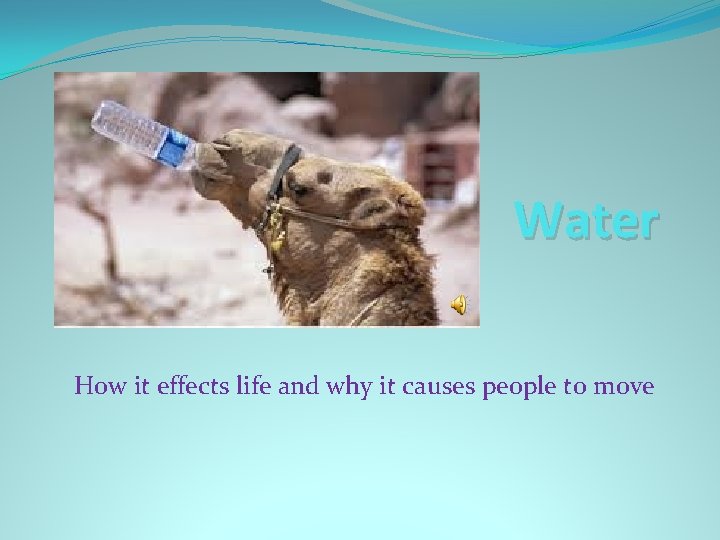 Water

How it effects life and why it causes people to move